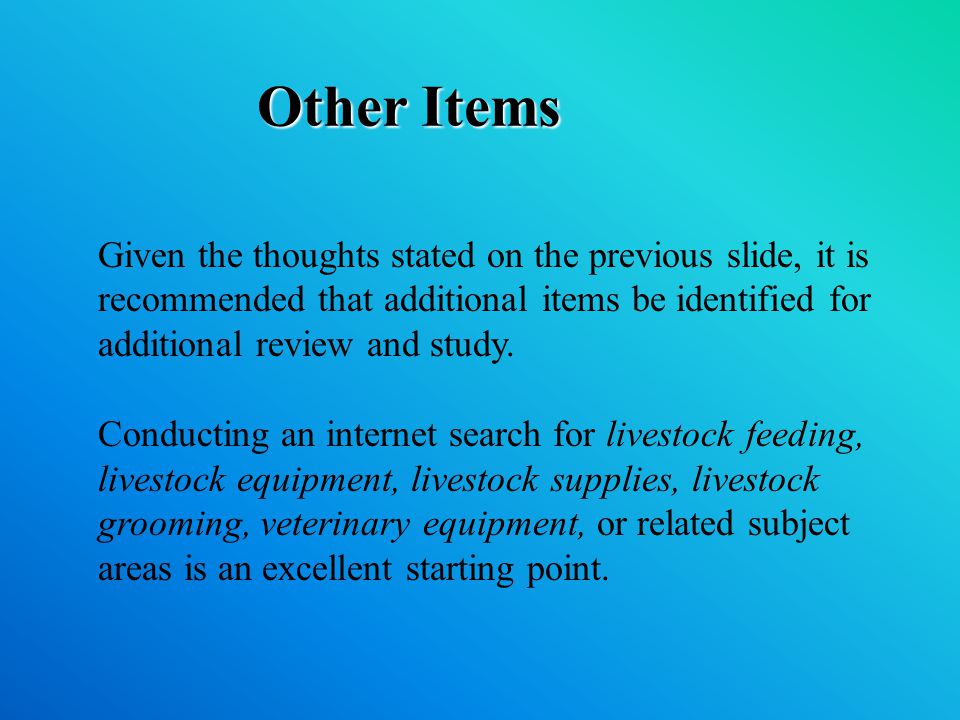 Other Items

Given the thoughts stated on the previous slide, it is recommended that additional items be identified for additional review and study.

Conducting an internet search for livestock feeding, livestock equipment, livestock supplies, livestock grooming, veterinary equipment, or related subject areas is an excellent starting point.